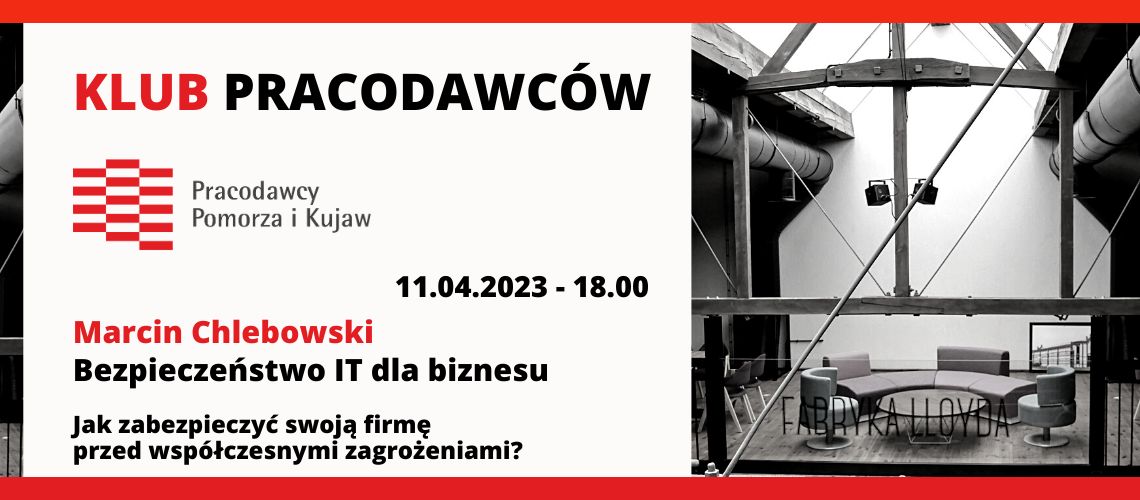 KLUB PRACODAWCÓW

Pracodawcy Pomorza i Kujaw

11.04.2023 - 18.00

Marcin Chlebowski
Bezpieczeństwo IT dla biznesu

Jak zabezpieczyć swoją firmę przed współczesnymi zagrożeniami?

FABRYKA LLOYDA